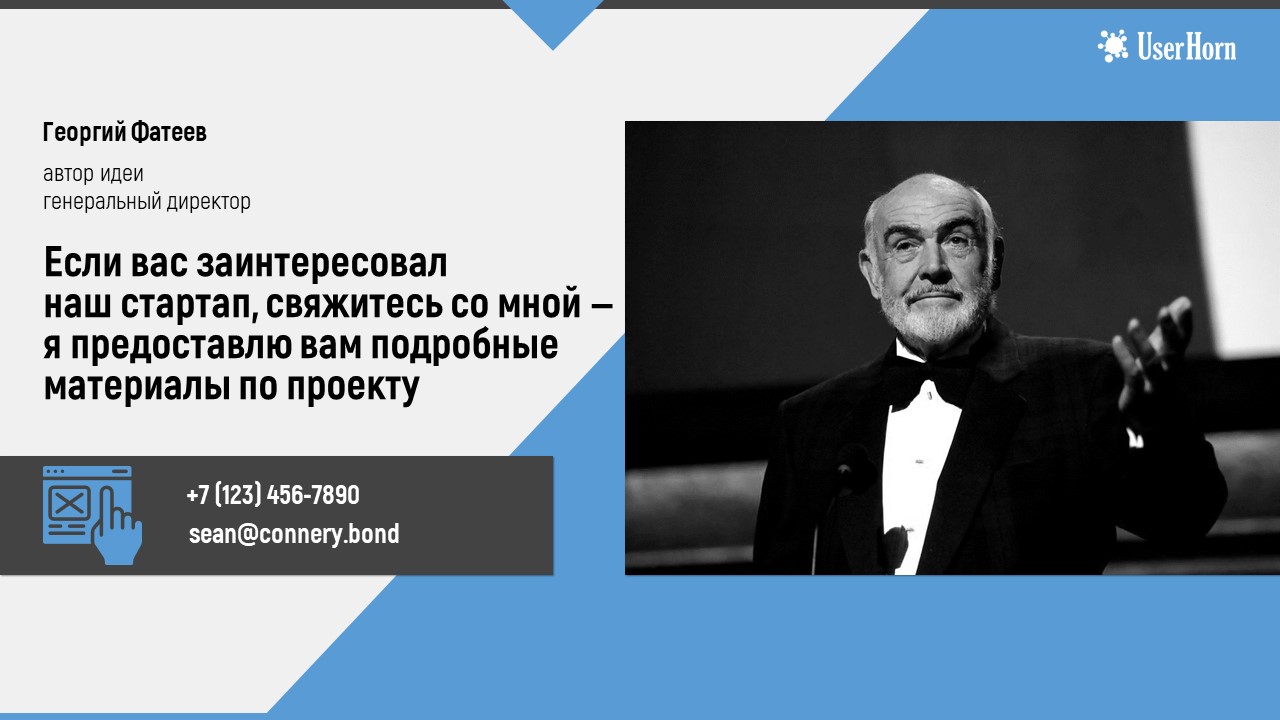 UserHorn

Георгий Фатеев

автор идеи
генеральный директор

Если вас заинтересовал наш стартап, свяжитесь со мной — я предоставлю вам подробные материалы по проекту

+7 (123) 456-7890
sean@connery.bond